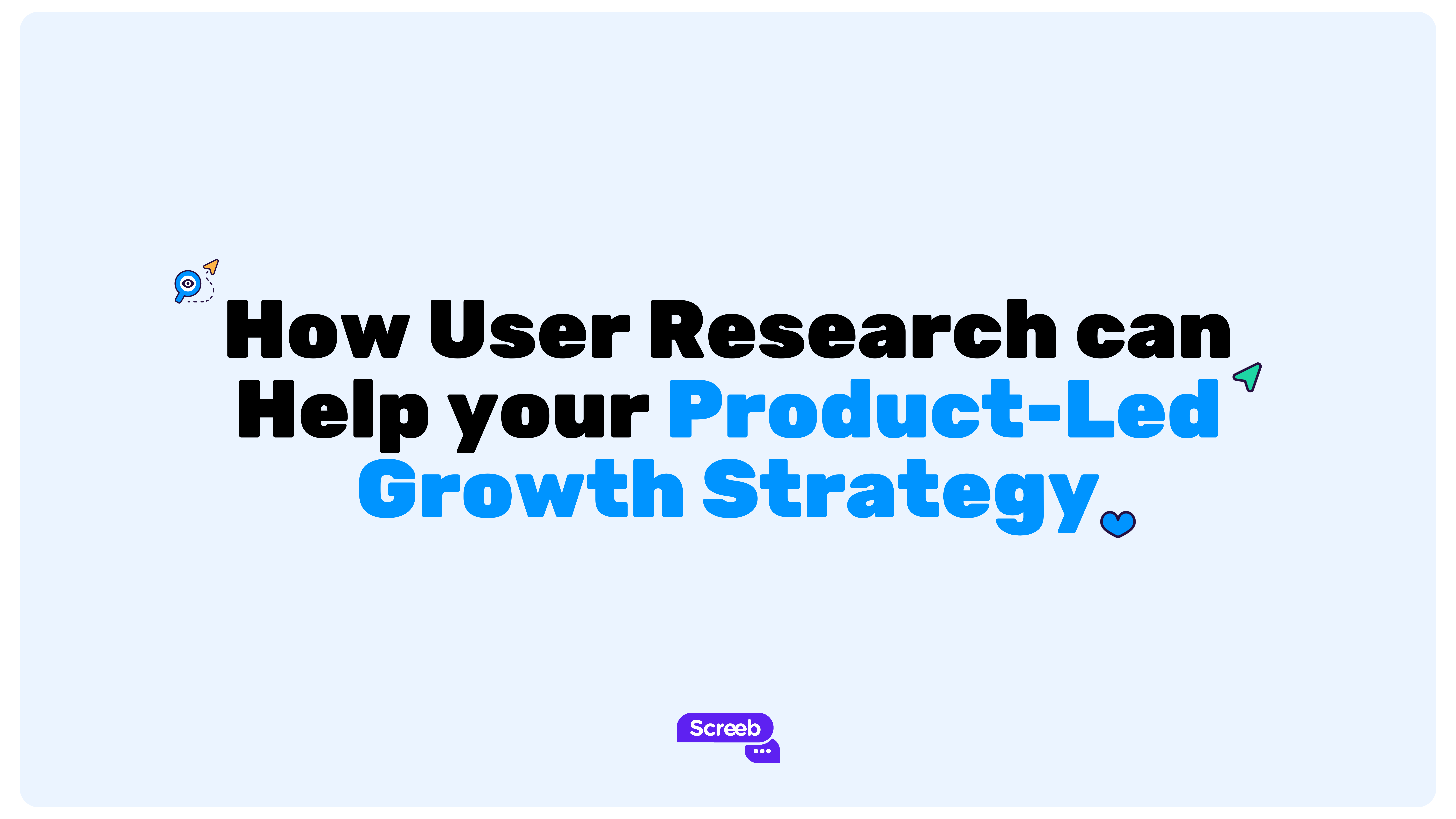 How User Research can Help your Product-Led Growth Strategy

Screeb